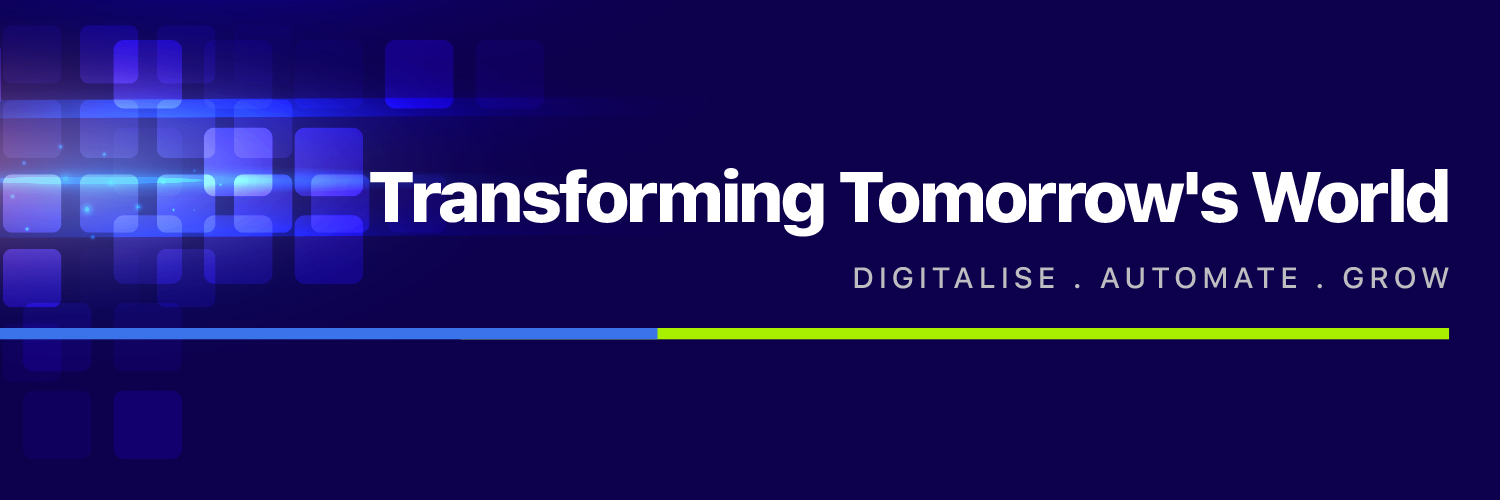 Transforming Tomorrow's World

DIGITALISE . AUTOMATE . GROW